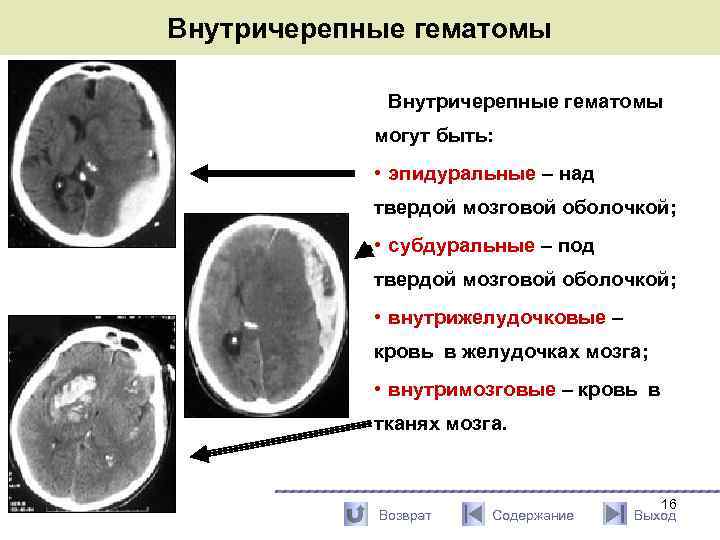 Внутричерепные гематомы

Внутричерепные гематомы могут быть:

• эпидуральные – над твердой мозговой оболочкой;

• субдуральные – под твердой мозговой оболочкой;

• внутрижелудочковые – кровь в желудочках мозга;

• внутримозговые – кровь в тканях мозга.

16

Возврат Содержание Выход